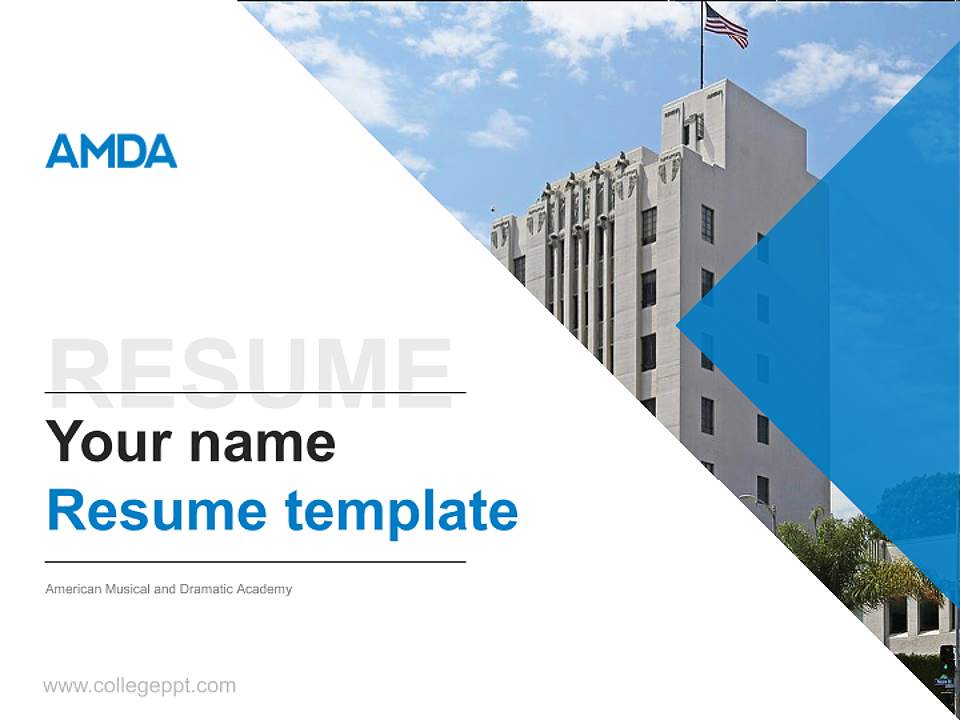 AMDA

RESUME

Your name

Resume template

American Musical and Dramatic Academy

www.collegeppt.com